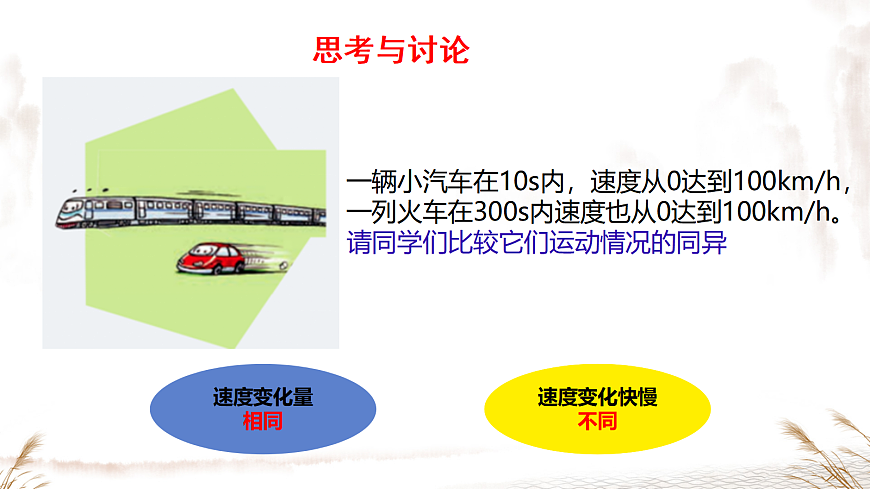 思考与讨论

一辆小汽车在10s内，速度从0达到100km/h，一列火车在300s内速度也从0达到100km/h。请同学们比较它们运动情况的同异

速度变化量
相同

速度变化快慢
不同